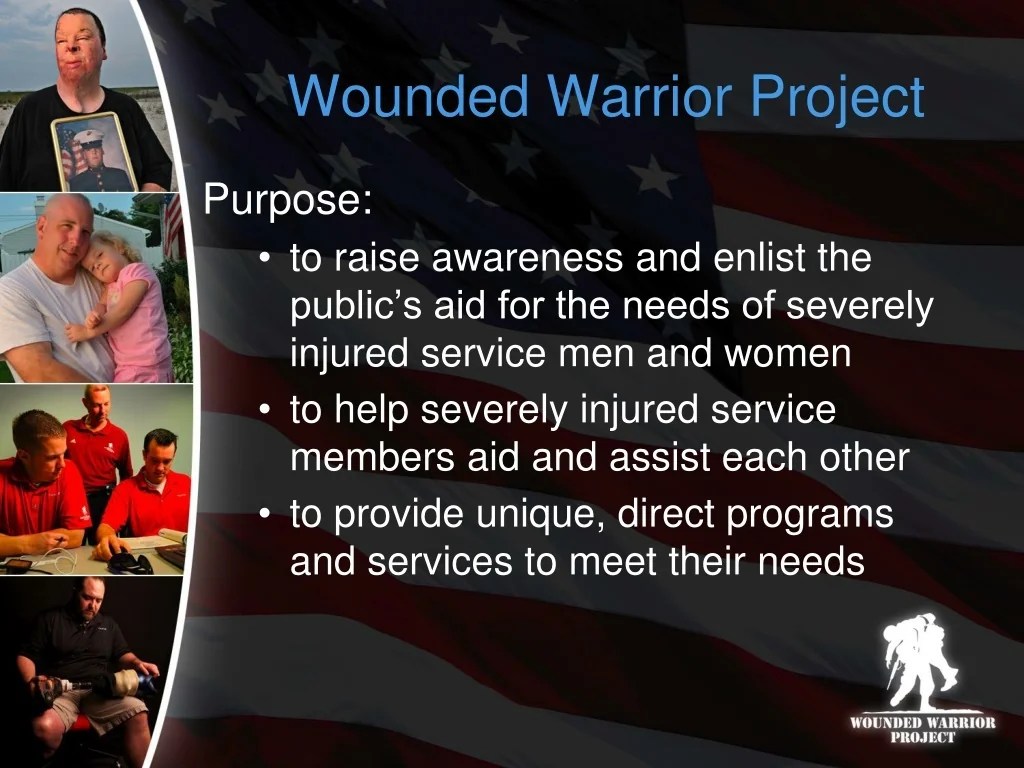 Wounded Warrior Project

Purpose:

• to raise awareness and enlist the public's aid for the needs of severely injured service men and women
• to help severely injured service members aid and assist each other
• to provide unique, direct programs and services to meet their needs

WOUNDED WARRIOR
PROJECT